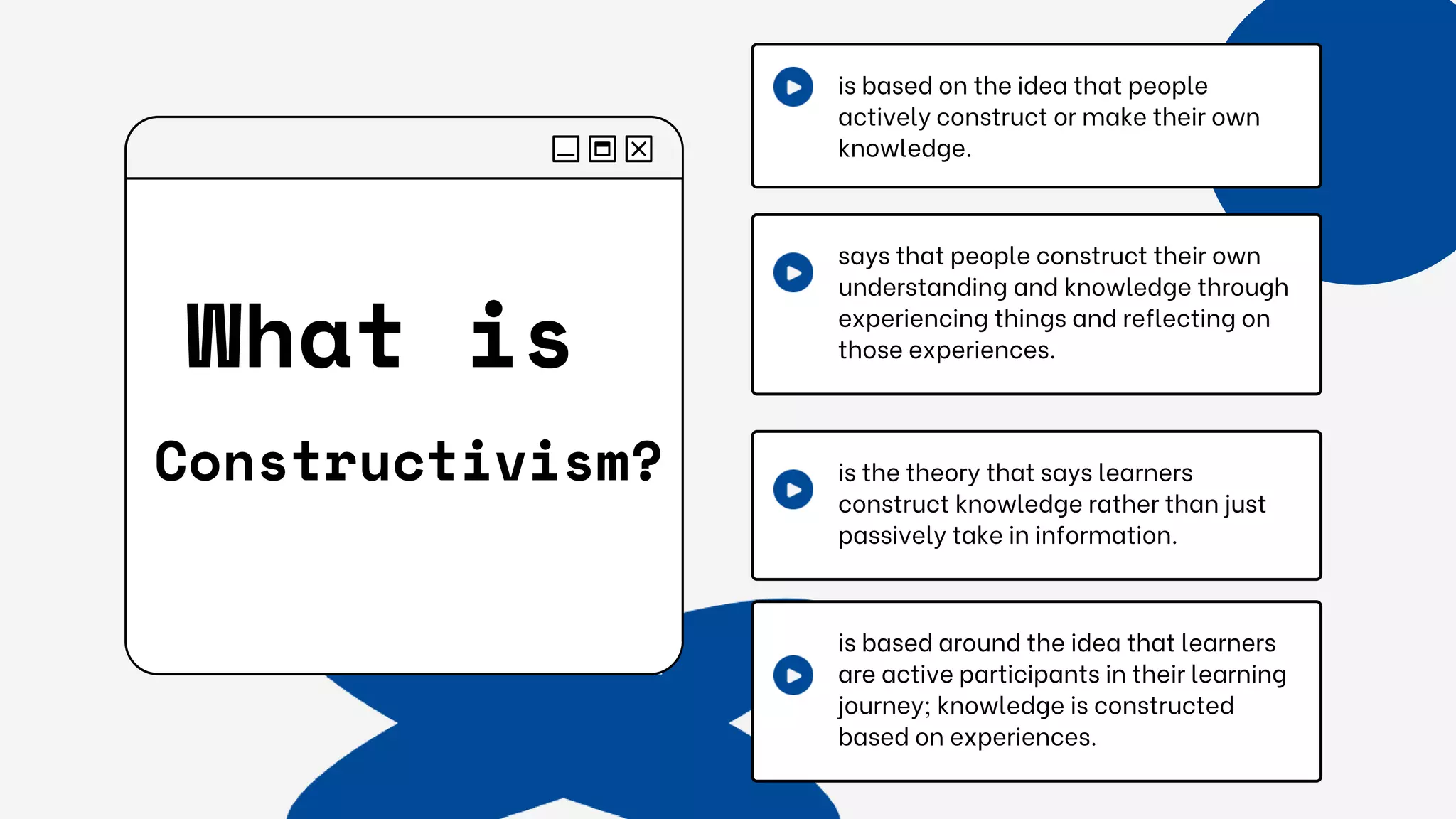 What is Constructivism?

is based on the idea that people actively construct or make their own knowledge.

says that people construct their own understanding and knowledge through experiencing things and reflecting on those experiences.

is the theory that says learners construct knowledge rather than just passively take in information.

is based around the idea that learners are active participants in their learning journey; knowledge is constructed based on experiences.